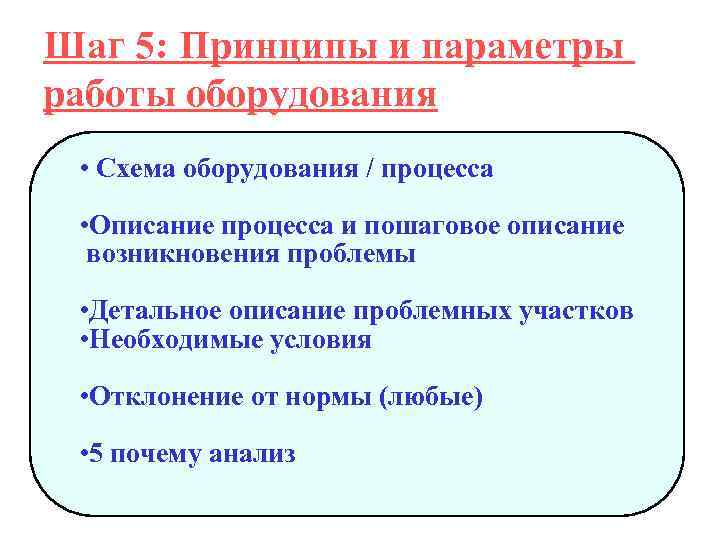 Шаг 5: Принципы и параметры работы оборудования

• Схема оборудования / процесса

•Описание процесса и пошаговое описание возникновения проблемы

•Детальное описание проблемных участков
•Необходимые условия

•Отклонение от нормы (любые)

•5 почему анализ